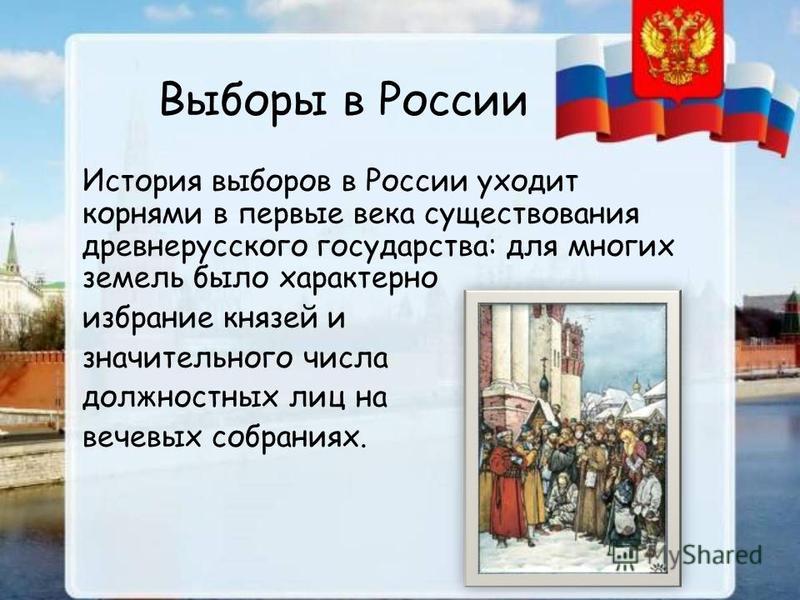 Выборы в России

История выборов в России уходит корнями в первые века существования древнерусского государства: для многих земель было характерно избрание князей и значительного числа должностных лиц на вечевых собраниях.

MyShared